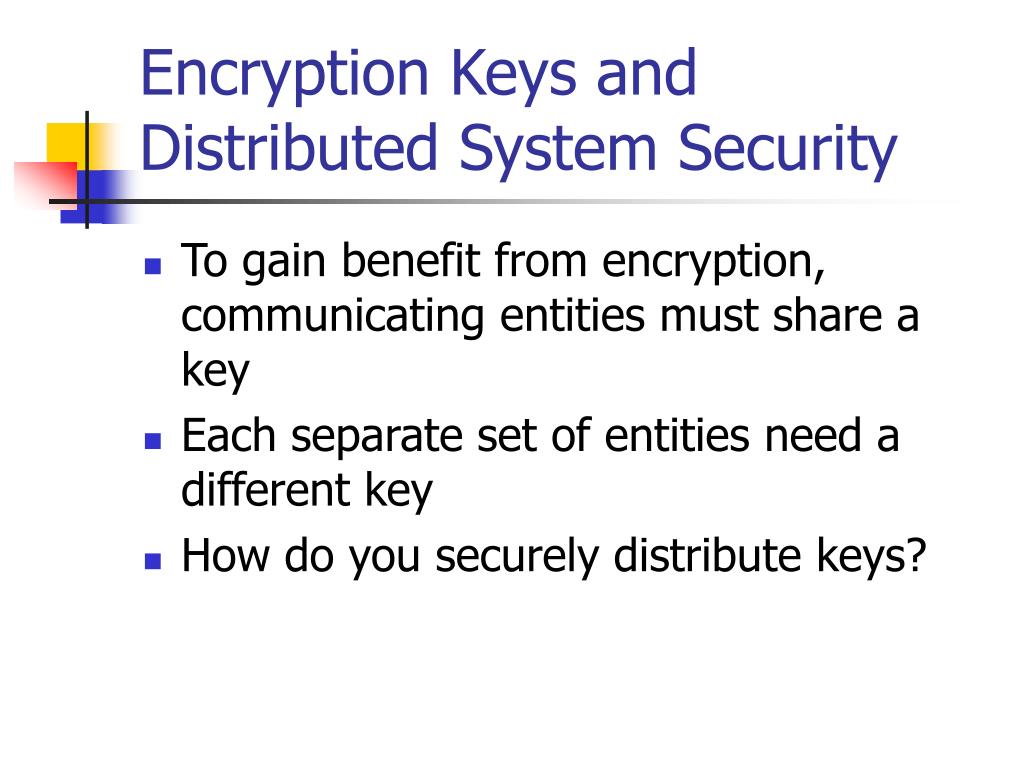 Encryption Keys and Distributed System Security

- To gain benefit from encryption, communicating entities must share a key
- Each separate set of entities need a different key
- How do you securely distribute keys?